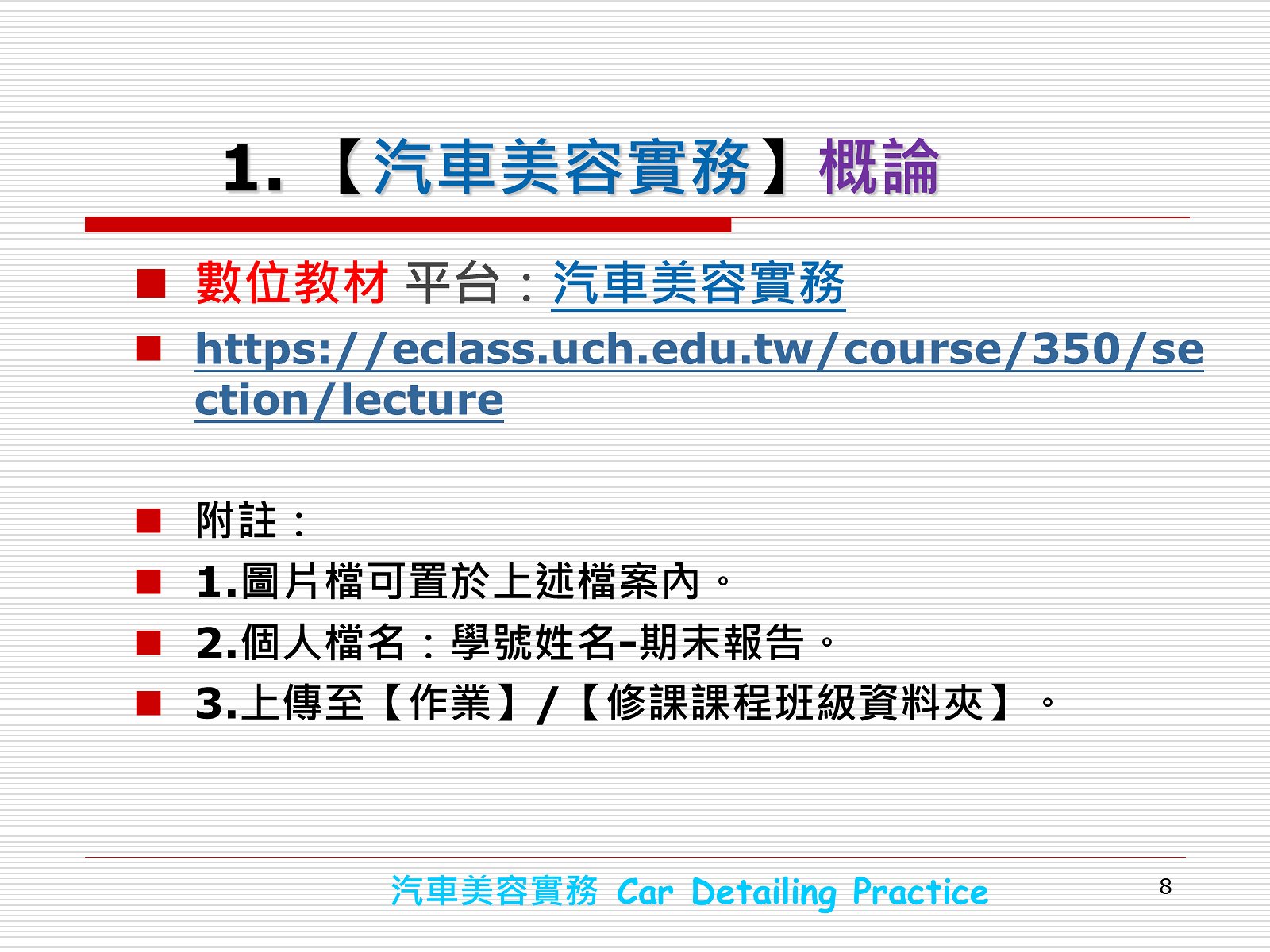 1.【汽車美容實務】概論

數位教材 平台：汽車美容實務

https://eclass.uch.edu.tw/course/350/section/lecture

附註：

1.圖片檔可置於上述檔案內。

2.個人檔名：學號姓名-期末報告。

3.上傳至【作業】/【修課課程班級資料夾】。

汽車美容實務 Car Detailing Practice

8